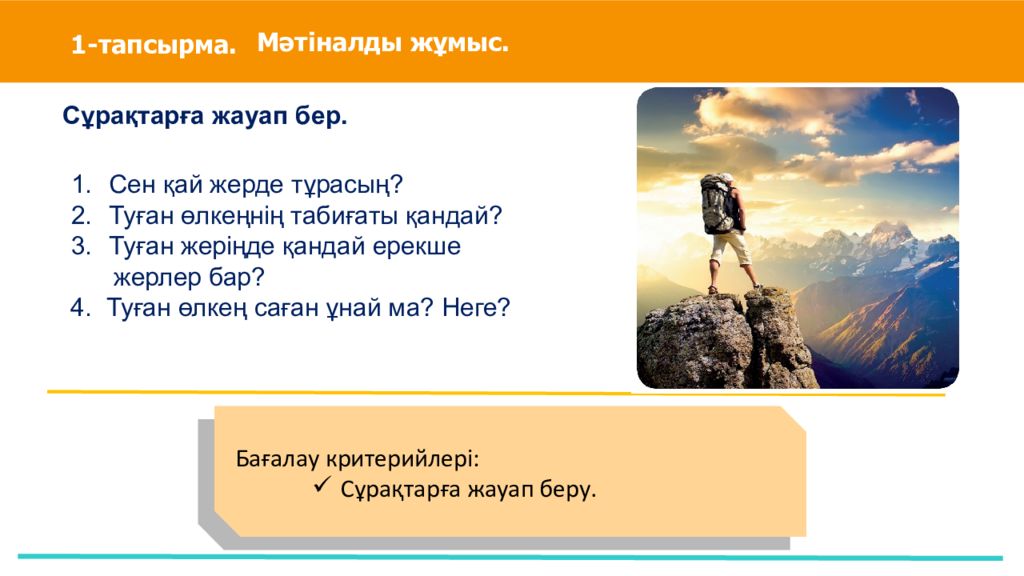 1-тапсырма. Мәтіналды жұмыс.

Сұрақтарға жауап бер.

1. Сен қай жерде тұрасың?
2. Туған өлкеңнің табиғаты қандай?
3. Туған жеріңде қандай ерекше жерлер бар?
4. Туған өлкең саған ұнай ма? Неге?

Бағалау критерийлері:
✓ Сұрақтарға жауап беру.